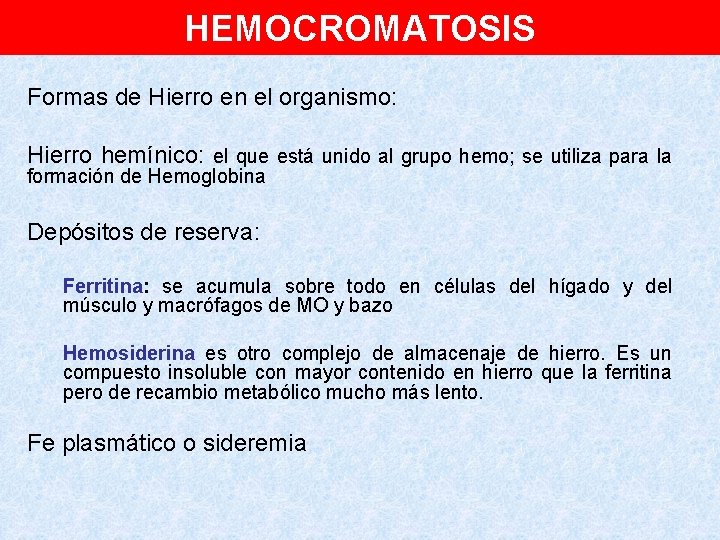 HEMOCROMATOSIS

Formas de Hierro en el organismo:

Hierro hemínico: el que está unido al grupo hemo; se utiliza para la formación de Hemoglobina

Depósitos de reserva:

Ferritina: se acumula sobre todo en células del hígado y del músculo y macrófagos de MO y bazo

Hemosiderina es otro complejo de almacenaje de hierro. Es un compuesto insoluble con mayor contenido en hierro que la ferritina pero de recambio metabólico mucho más lento.

Fe plasmático o sideremia